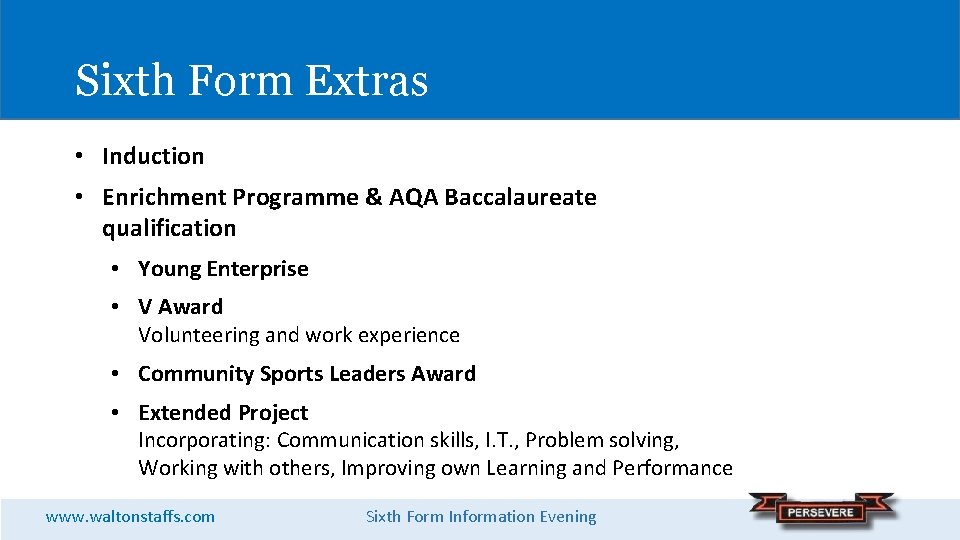 Sixth Form Extras

• Induction
• Enrichment Programme & AQA Baccalaureate qualification
  • Young Enterprise
  • V Award
    Volunteering and work experience
  • Community Sports Leaders Award
  • Extended Project
    Incorporating: Communication skills, I.T., Problem solving, Working with others, Improving own Learning and Performance

www.waltonstaffs.com

Sixth Form Information Evening

PERSEVERE